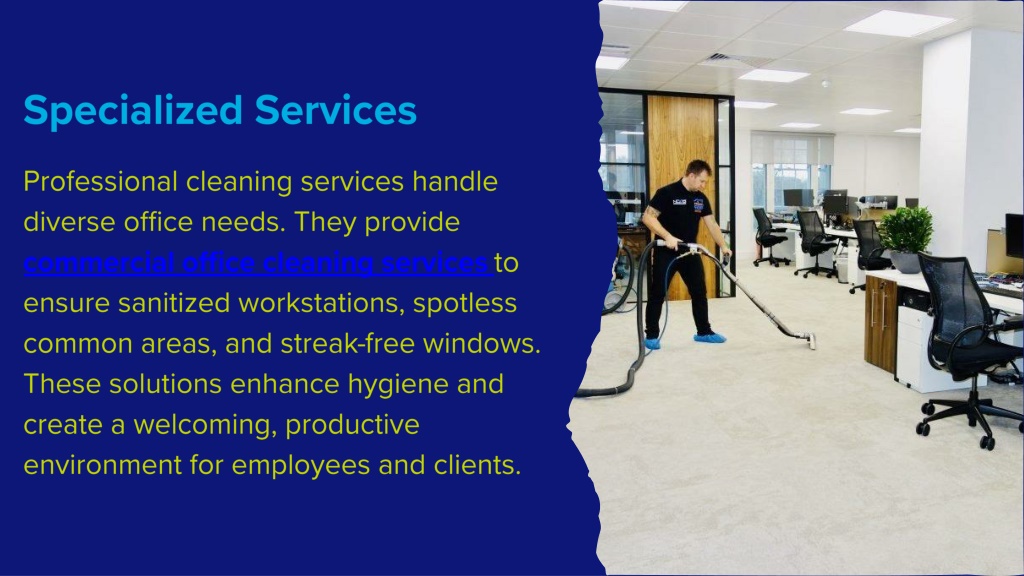 Specialized Services

Professional cleaning services handle diverse office needs. They provide commercial office cleaning services to ensure sanitized workstations, spotless common areas, and streak-free windows. These solutions enhance hygiene and create a welcoming, productive environment for employees and clients.